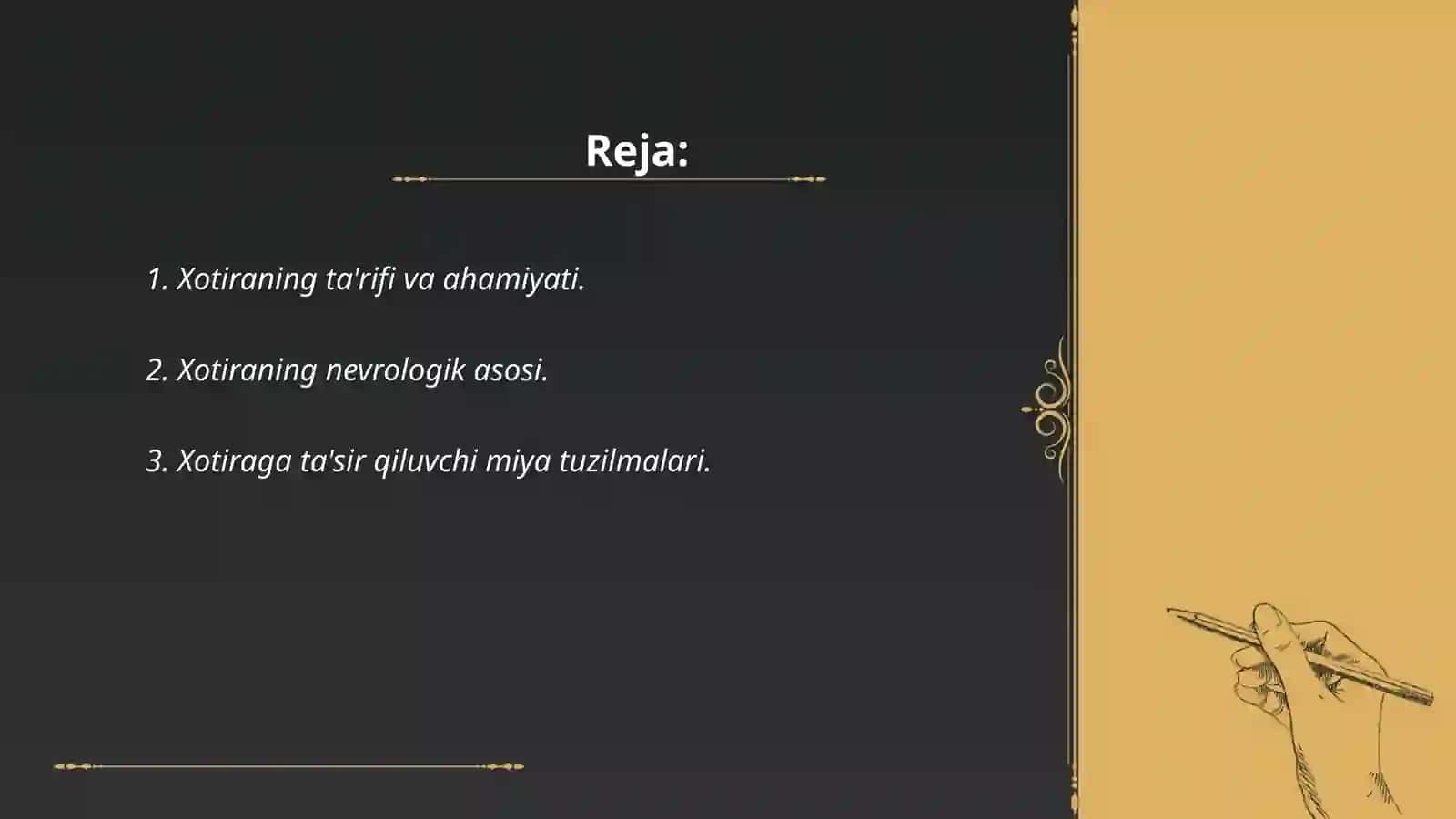 Reja:

1. Xotiraning ta'rifi va ahamiyati.

2. Xotiraning nevrologik asosi.

3. Xotiraga ta'sir qiluvchi miya tuzilmalari.